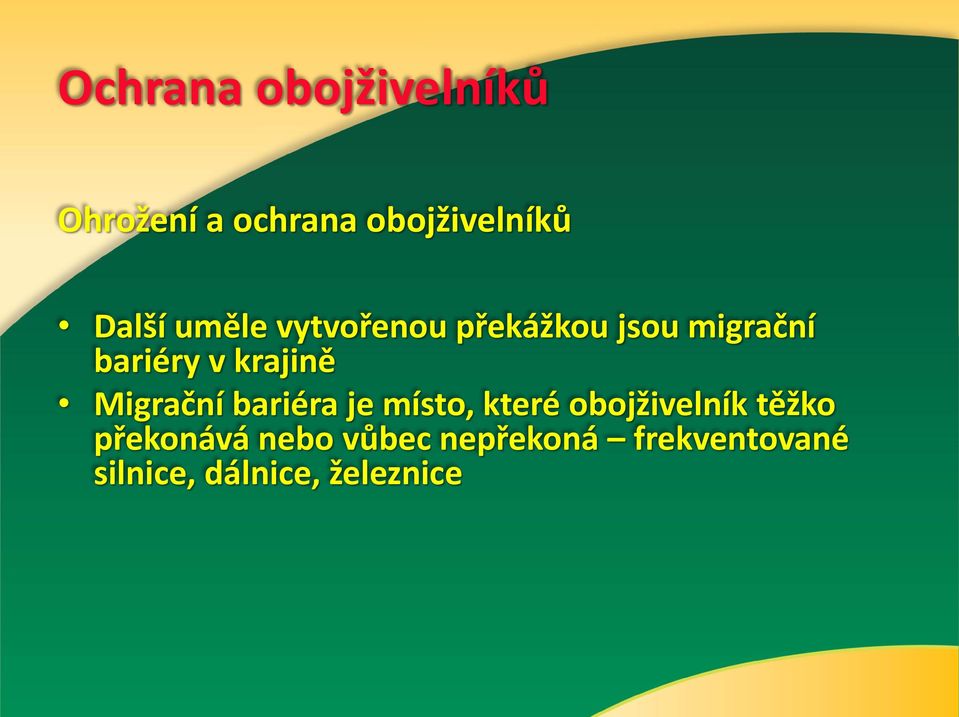 Ochrana obojživelníků

Ohrožení a ochrana obojživelníků

• Další uměle vytvořenou překážkou jsou migrační bariéry v krajině
• Migrační bariéra je místo, které obojživelník těžko překonává nebo vůbec nepřekoná – frekventované silnice, dálnice, železnice